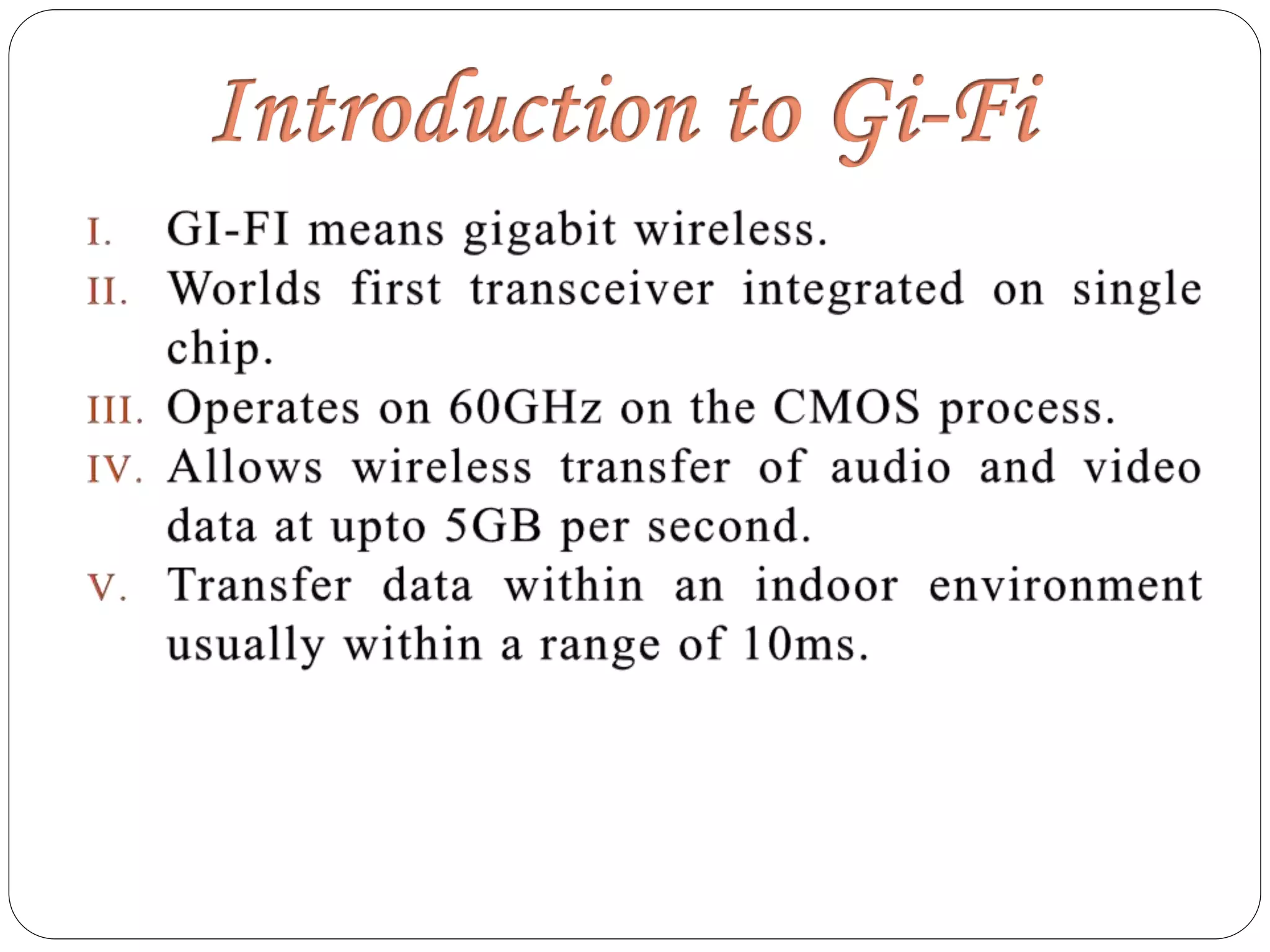 Introduction to Gi-Fi

I. GI-FI means gigabit wireless.
II. Worlds first transceiver integrated on single chip.
III. Operates on 60GHz on the CMOS process.
IV. Allows wireless transfer of audio and video data at upto 5GB per second.
V. Transfer data within an indoor environment usually within a range of 10ms.